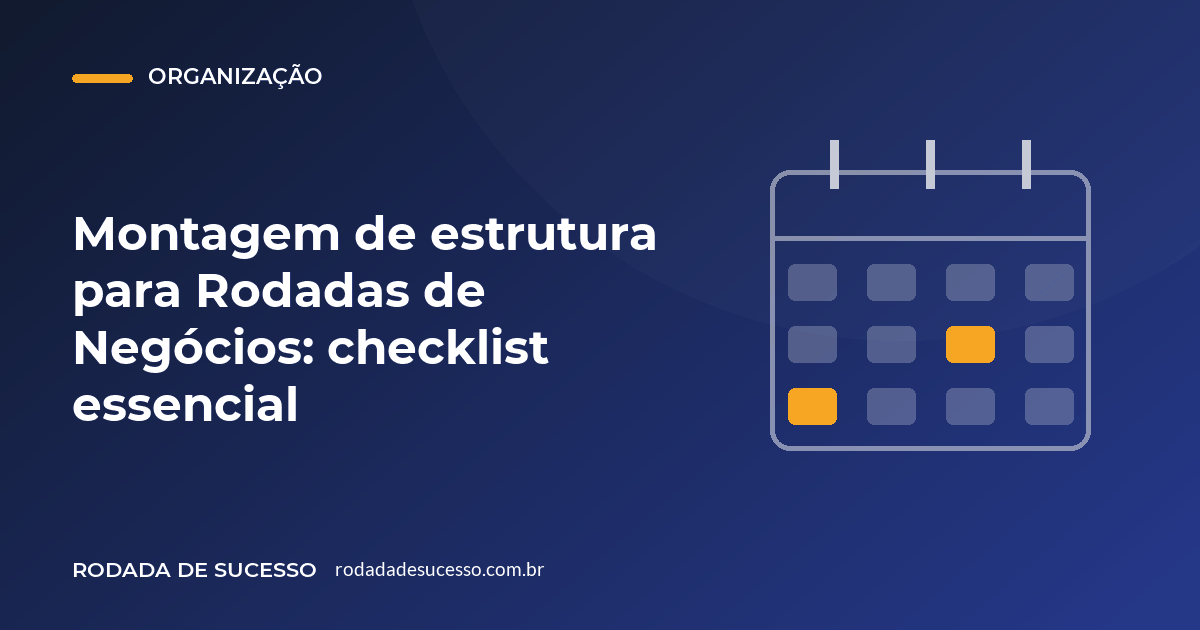 ORGANIZAÇÃO

Montagem de estrutura para Rodadas de Negócios: checklist essencial

RODADA DE SUCESSO rodadadesucesso.com.br